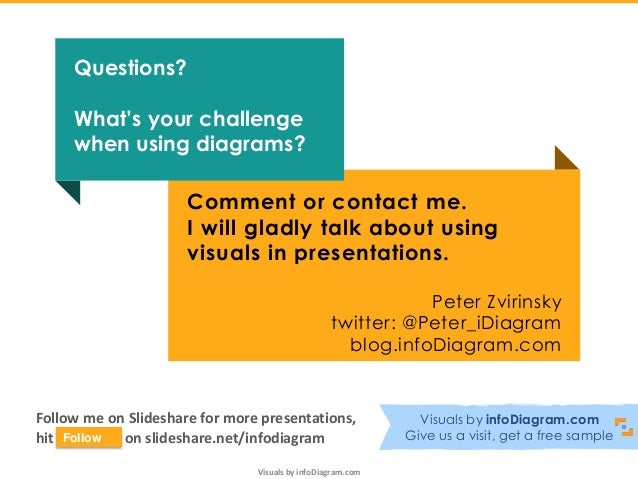 Questions?

What's your challenge when using diagrams?

Comment or contact me.
I will gladly talk about using visuals in presentations.

Peter Zvirinsky
twitter: @Peter_iDiagram
blog.infoDiagram.com

Follow me on Slideshare for more presentations, hit Follow on slideshare.net/infodiagram

Visuals by infoDiagram.com
Give us a visit, get a free sample

Visuals by infoDiagram.com